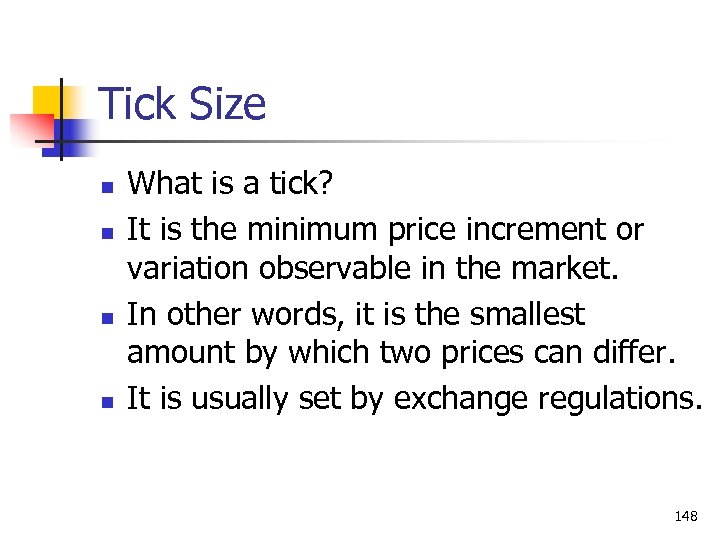 Tick Size

- What is a tick?
- It is the minimum price increment or variation observable in the market.
- In other words, it is the smallest amount by which two prices can differ.
- It is usually set by exchange regulations.

148